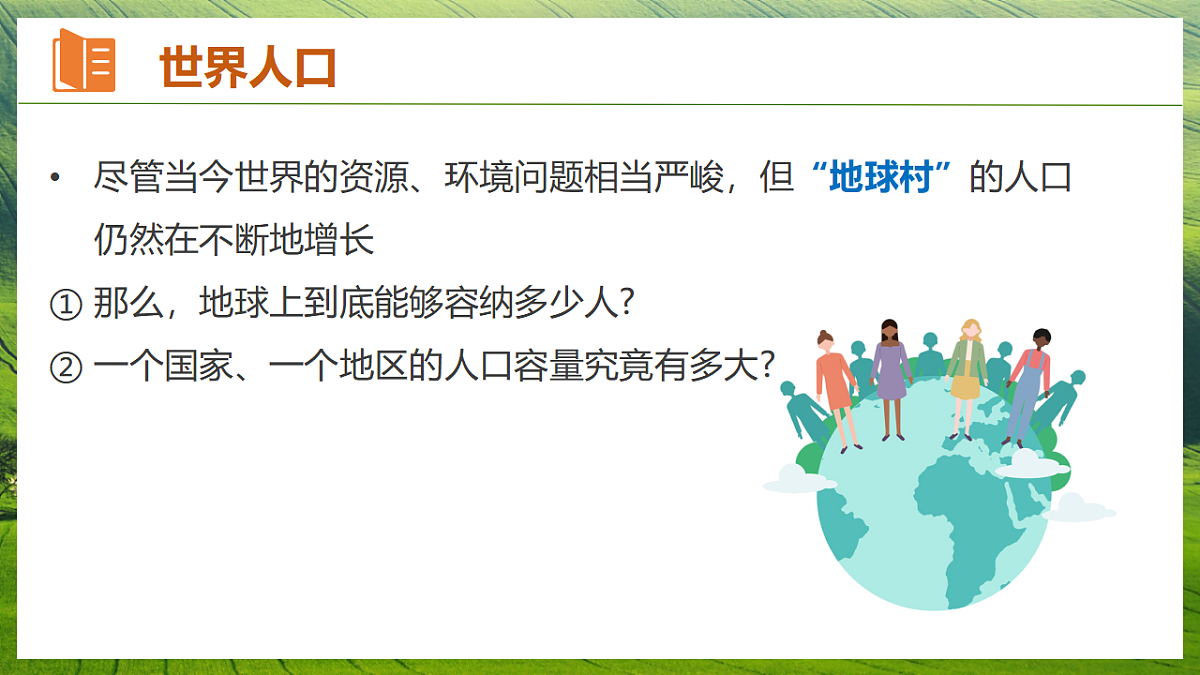 世界人口

• 尽管当今世界的资源、环境问题相当严峻，但“地球村”的人口仍然在不断地增长

① 那么，地球上到底能够容纳多少人？

② 一个国家、一个地区的人口容量究竟有多大？